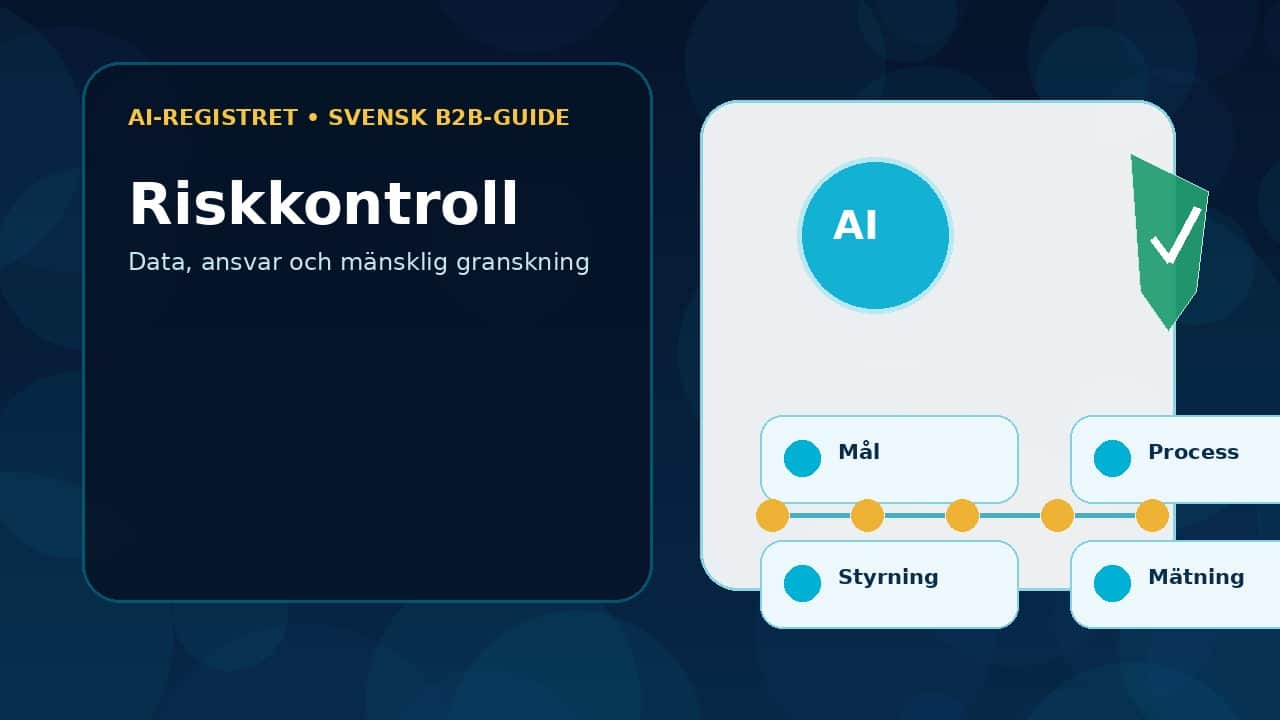 AI-REGISTRET • SVENSK B2B-GUIDE

Riskkontroll

Data, ansvar och mänsklig granskning

AI

Mål

Process

Styrning

Mätning